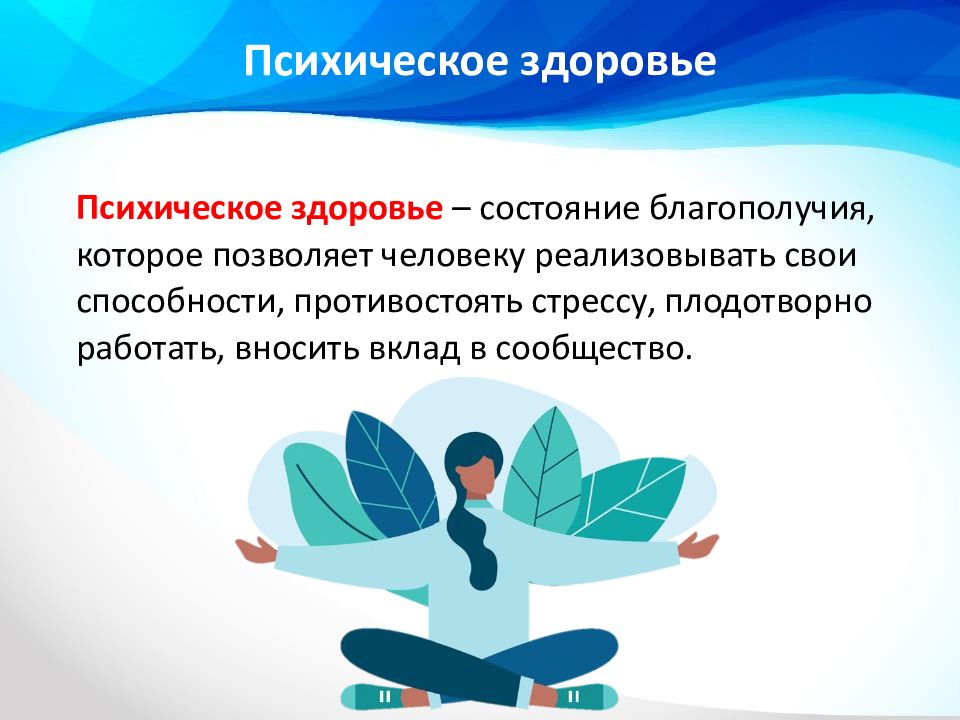 Психическое здоровье

Психическое здоровье – состояние благополучия, которое позволяет человеку реализовывать свои способности, противостоять стрессу, плодотворно работать, вносить вклад в сообщество.